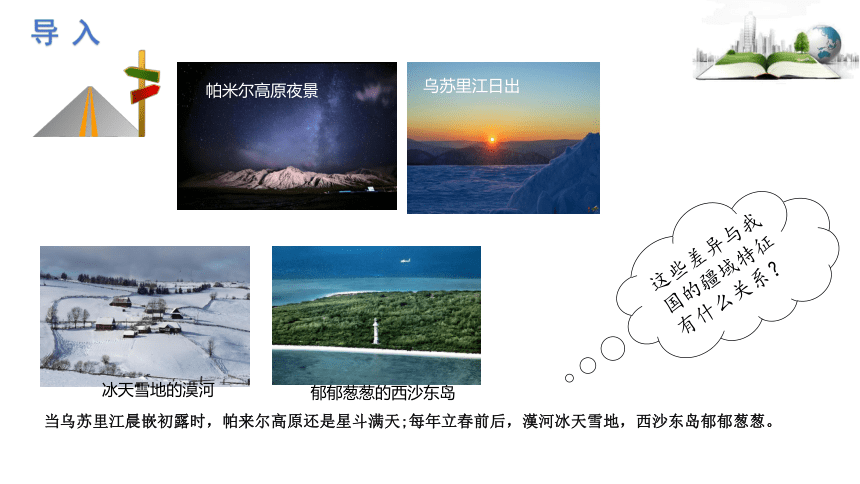 导 入

帕米尔高原夜景

乌苏里江日出

这些差异与我国的疆域特征有什么关系？

冰天雪地的漠河

郁郁葱葱的西沙东岛

当乌苏里江晨嵌初露时，帕来尔高原还是星斗满天;每年立春前后，漠河冰天雪地，西沙东岛郁郁葱葱。